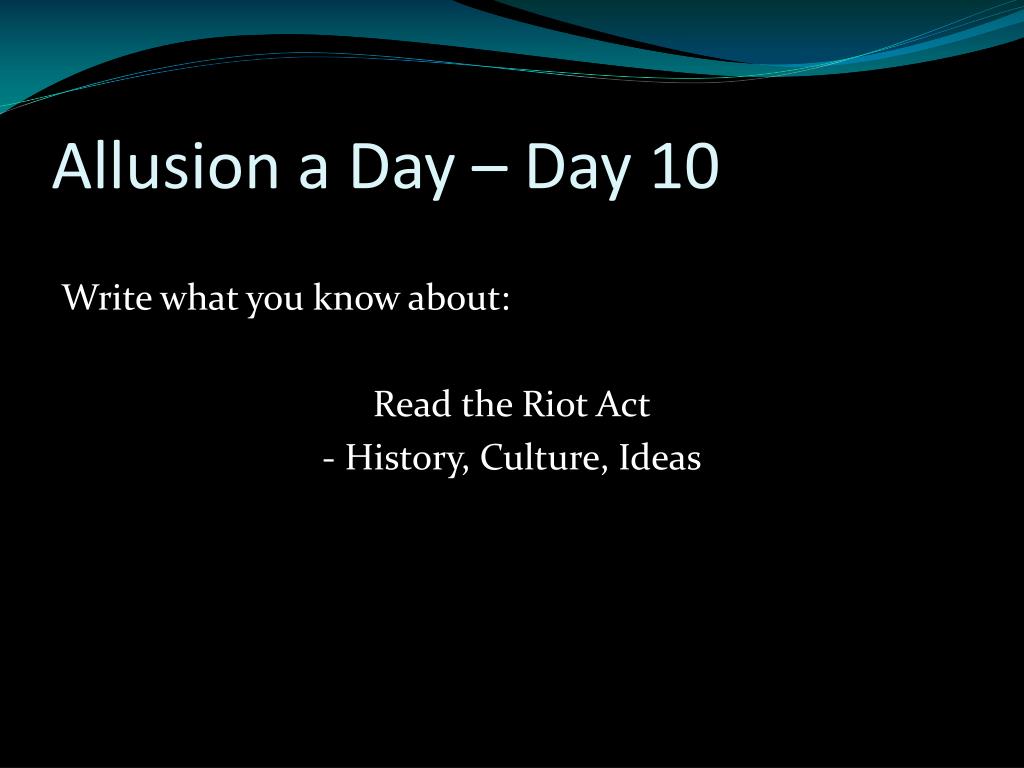 Allusion a Day – Day 10

Write what you know about:

Read the Riot Act
- History, Culture, Ideas